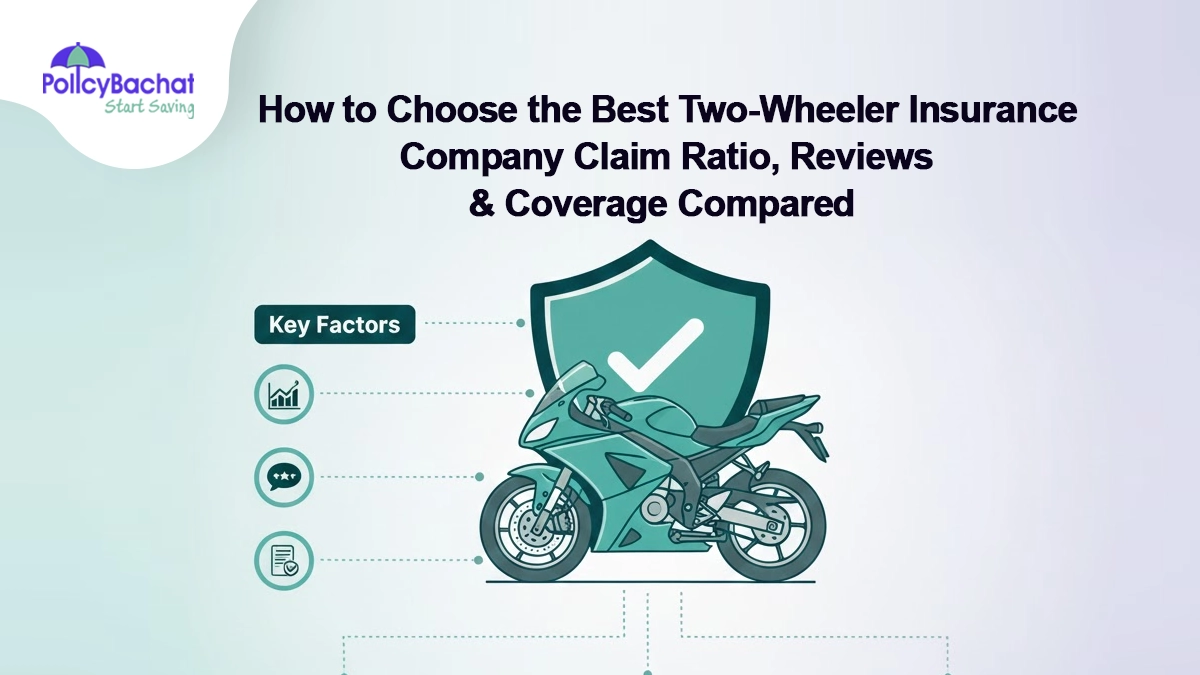 PolicyBachat
Start Saving

How to Choose the Best Two-Wheeler Insurance Company Claim Ratio, Reviews & Coverage Compared

Key Factors